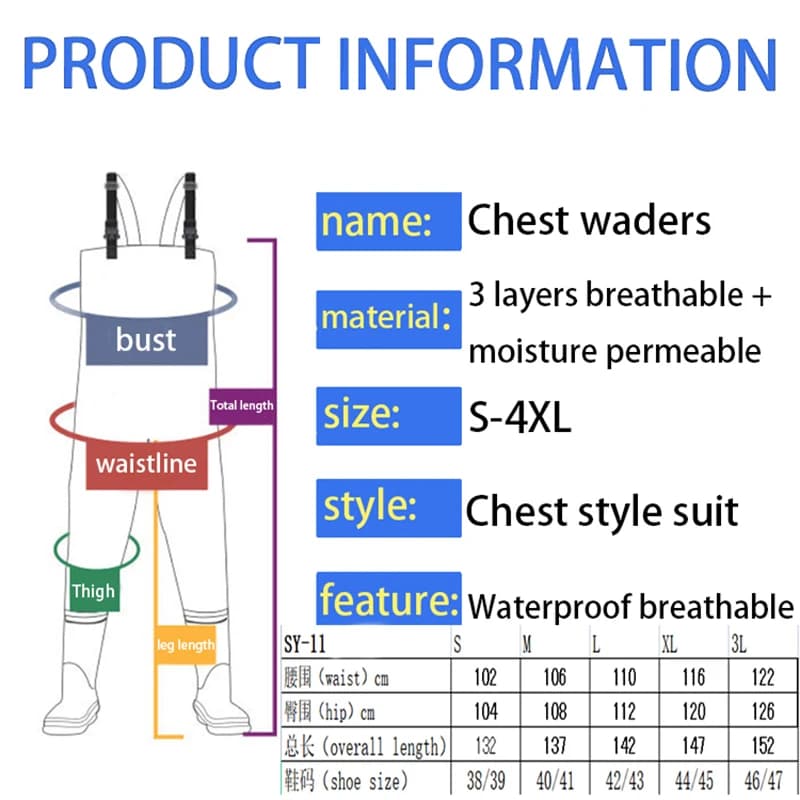 PRODUCT INFORMATION

bust

Total length

waistline

Thigh

leg length

name: Chest waders

material: 3 layers breathable + moisture permeable

size: S-4XL

style: Chest style suit

feature: Waterproof breathable

| SY-11 | S | M | L | XL | 3L |
|---|---|---|---|---|---|
| 腰围 (waist) cm | 102 | 106 | 110 | 116 | 122 |
| 臀围 (hip) cm | 104 | 108 | 112 | 120 | 126 |
| 总长 (overall length) | 132 | 137 | 142 | 147 | 152 |
| 鞋码 (shoe size) | 38/39 | 40/41 | 42/43 | 44/45 | 46/47 |